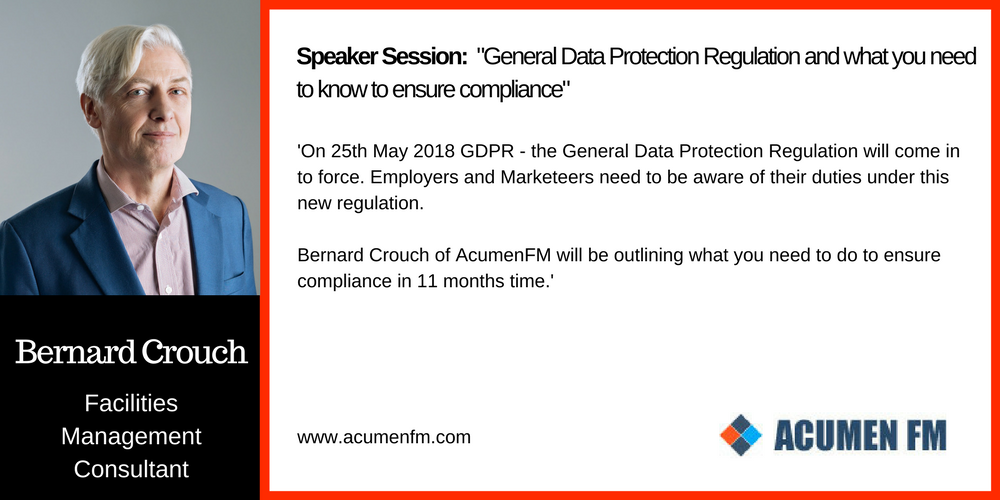 Bernard Crouch

Facilities Management Consultant

Speaker Session: "General Data Protection Regulation and what you need to know to ensure compliance"

'On 25th May 2018 GDPR - the General Data Protection Regulation will come in to force. Employers and Marketeers need to be aware of their duties under this new regulation.

Bernard Crouch of AcumenFM will be outlining what you need to do to ensure compliance in 11 months time.'

www.acumenfm.com

ACUMEN FM